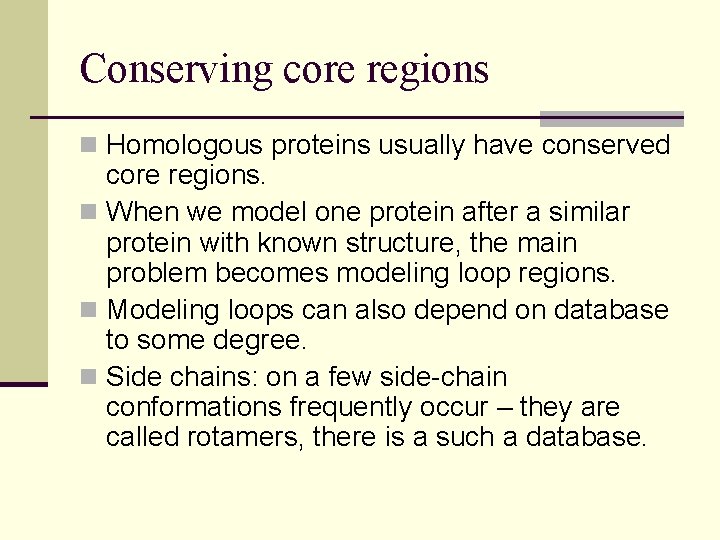 Conserving core regions

Homologous proteins usually have conserved core regions.

When we model one protein after a similar protein with known structure, the main problem becomes modeling loop regions.

Modeling loops can also depend on database to some degree.

Side chains: on a few side-chain conformations frequently occur – they are called rotamers, there is a such a database.